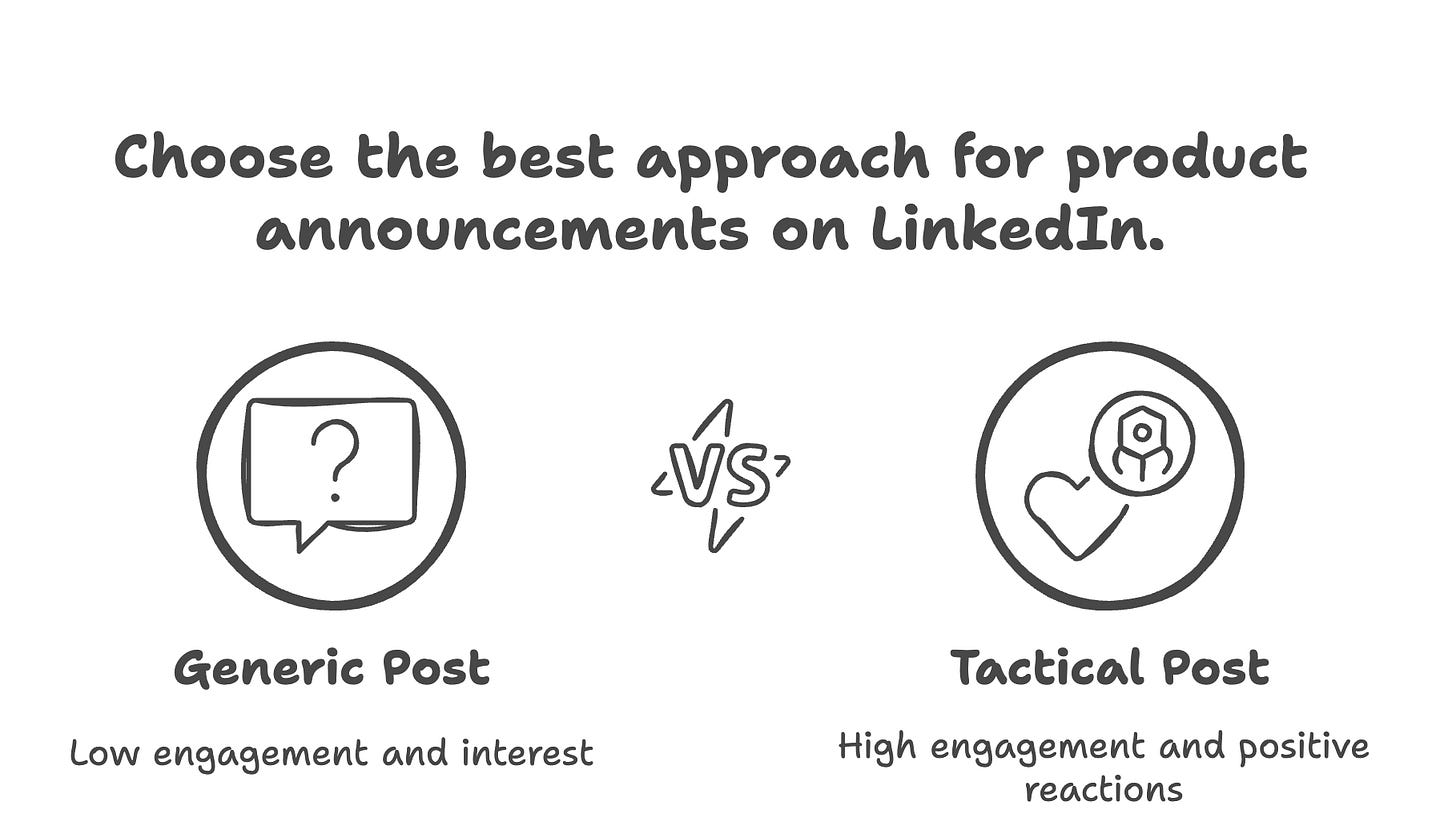 Choose the best approach for product announcements on LinkedIn.

?

VS

Generic Post

Low engagement and interest

Tactical Post

High engagement and positive reactions